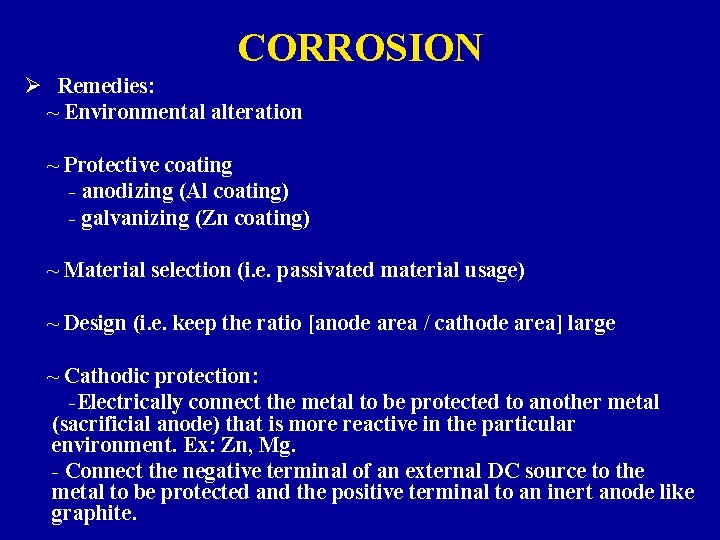 CORROSION

➢ Remedies:
~ Environmental alteration

~ Protective coating
- anodizing (Al coating)
- galvanizing (Zn coating)

~ Material selection (i.e. passivated material usage)

~ Design (i.e. keep the ratio [anode area / cathode area] large

~ Cathodic protection:
-Electrically connect the metal to be protected to another metal (sacrificial anode) that is more reactive in the particular environment. Ex: Zn, Mg.
- Connect the negative terminal of an external DC source to the metal to be protected and the positive terminal to an inert anode like graphite.